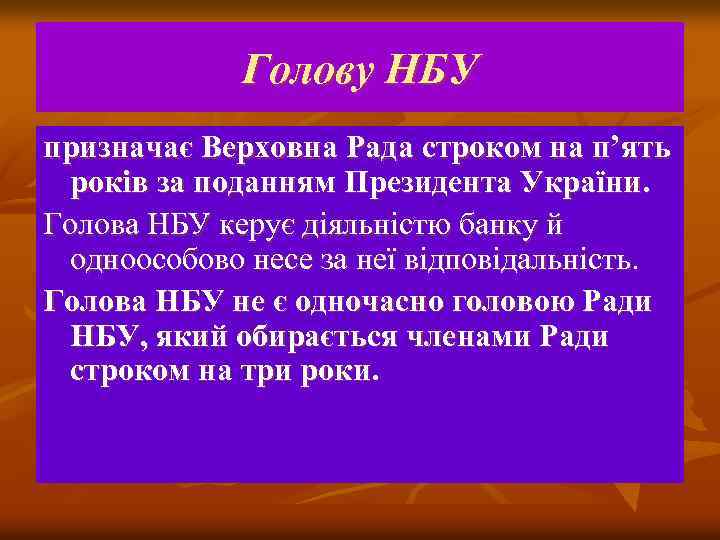 Голову НБУ

призначає Верховна Рада строком на п’ять років за поданням Президента України.

Голова НБУ керує діяльністю банку й одноособово несе за неї відповідальність.

Голова НБУ не є одночасно головою Ради НБУ, який обирається членами Ради строком на три роки.